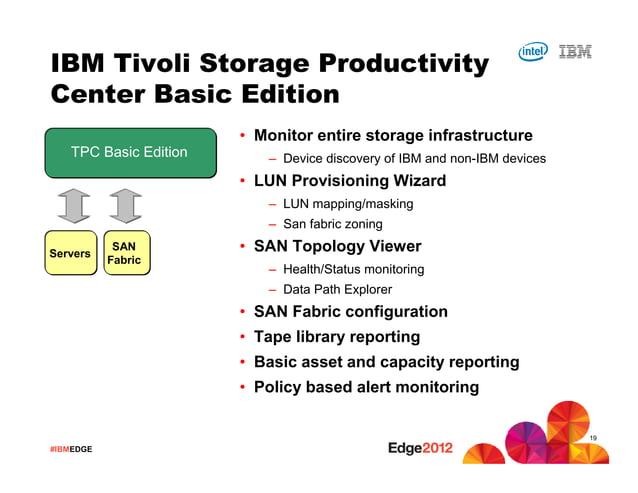 intel IBM

IBM Tivoli Storage Productivity Center Basic Edition

TPC Basic Edition

Servers

SAN Fabric

• Monitor entire storage infrastructure
– Device discovery of IBM and non-IBM devices
• LUN Provisioning Wizard
– LUN mapping/masking
– San fabric zoning
• SAN Topology Viewer
– Health/Status monitoring
– Data Path Explorer
• SAN Fabric configuration
• Tape library reporting
• Basic asset and capacity reporting
• Policy based alert monitoring

#IBMEDGE

Edge2012

19